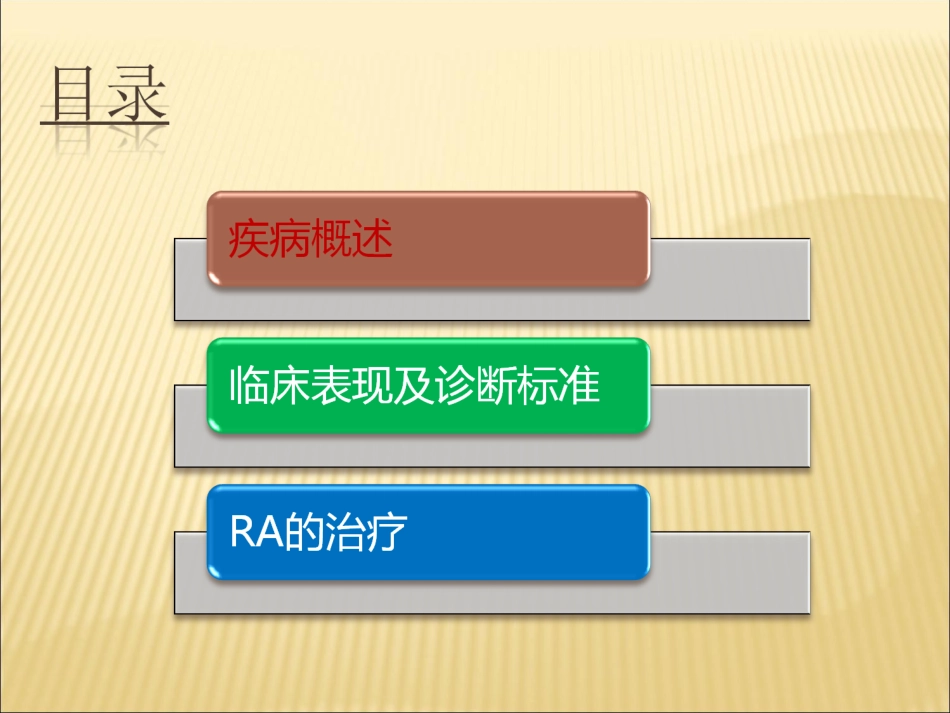 目录

疾病概述

临床表现及诊断标准

RA的治疗